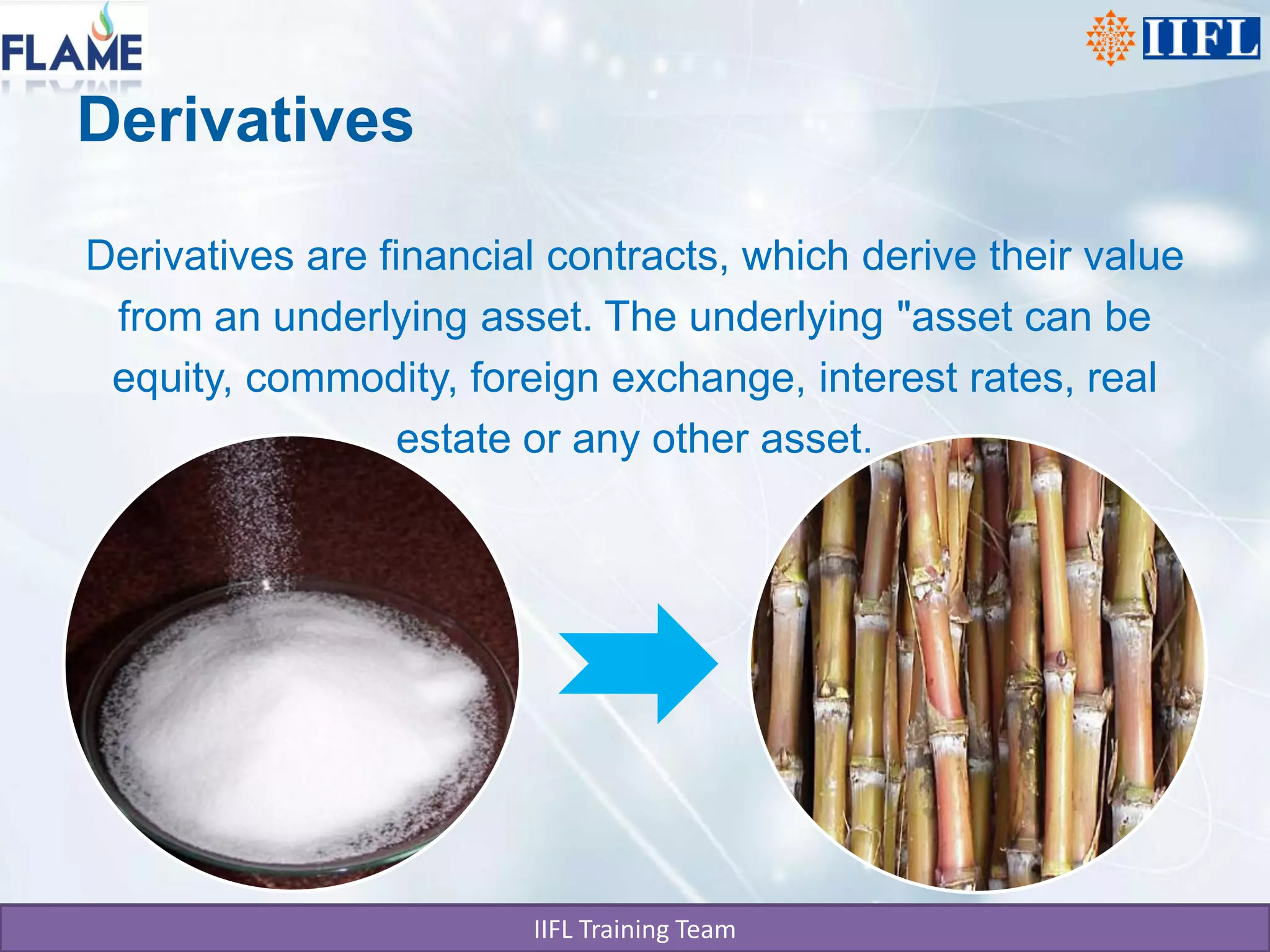 FLAME

IIFL

Derivatives

Derivatives are financial contracts, which derive their value from an underlying asset. The underlying "asset can be equity, commodity, foreign exchange, interest rates, real estate or any other asset.

IIFL Training Team